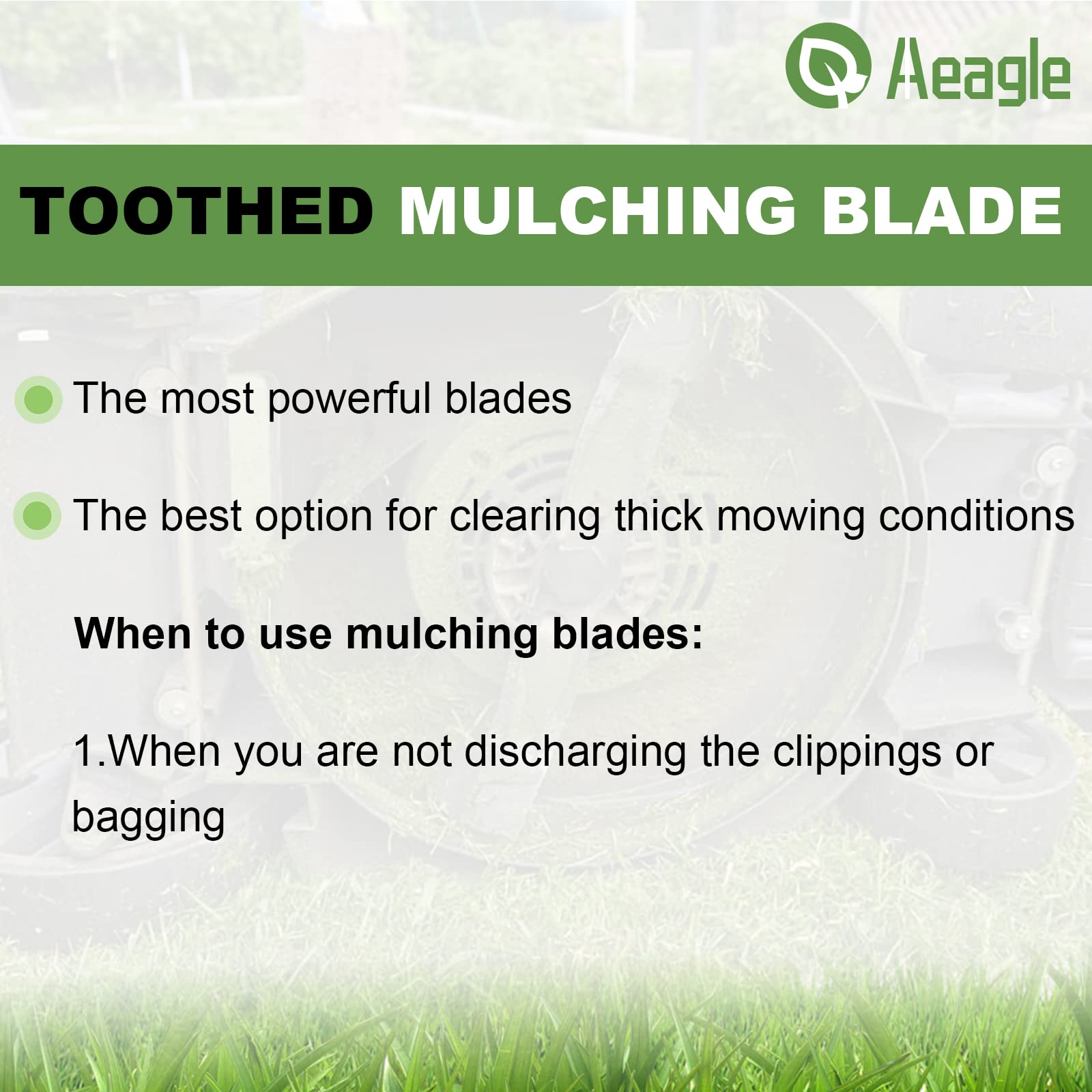 Aeagle

TOOTHED MULCHING BLADE

The most powerful blades

The best option for clearing thick mowing conditions

When to use mulching blades:

1.When you are not discharging the clippings or bagging